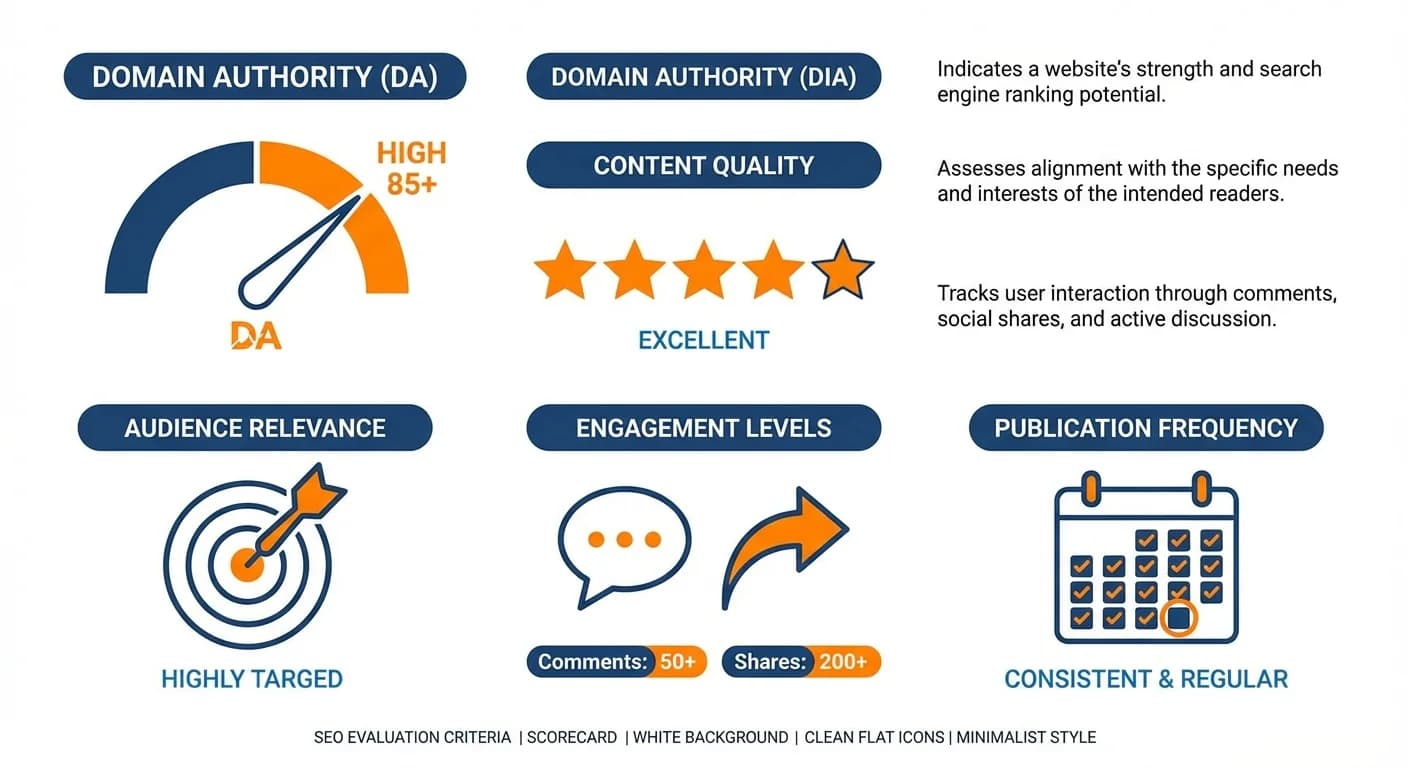 DOMAIN AUTHORITY (DA)

HIGH 85+

DA

DOMAIN AUTHORITY (DIA)

CONTENT QUALITY

EXCELLENT

Indicates a website's strength and search engine ranking potential.

Assesses alignment with the specific needs and interests of the intended readers.

Tracks user interaction through comments, social shares, and active discussion.

AUDIENCE RELEVANCE

HIGHLY TARGED

ENGAGEMENT LEVELS

Comments: 50+

Shares: 200+

PUBLICATION FREQUENCY

CONSISTENT & REGULAR

SEO EVALUATION CRITERIA | SCORECARD | WHITE BACKGROUND | CLEAN FLAT ICONS | MINIMALIST STYLE